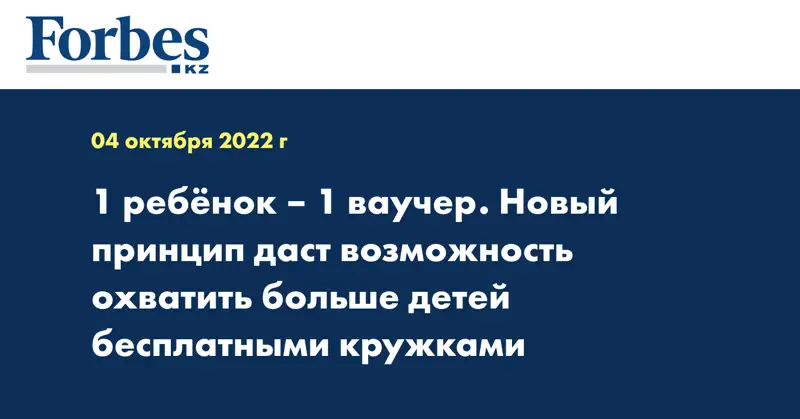 Forbes
KZ

04 октября 2022 г

1 ребёнок – 1 ваучер. Новый принцип даст возможность охватить больше детей бесплатными кружками